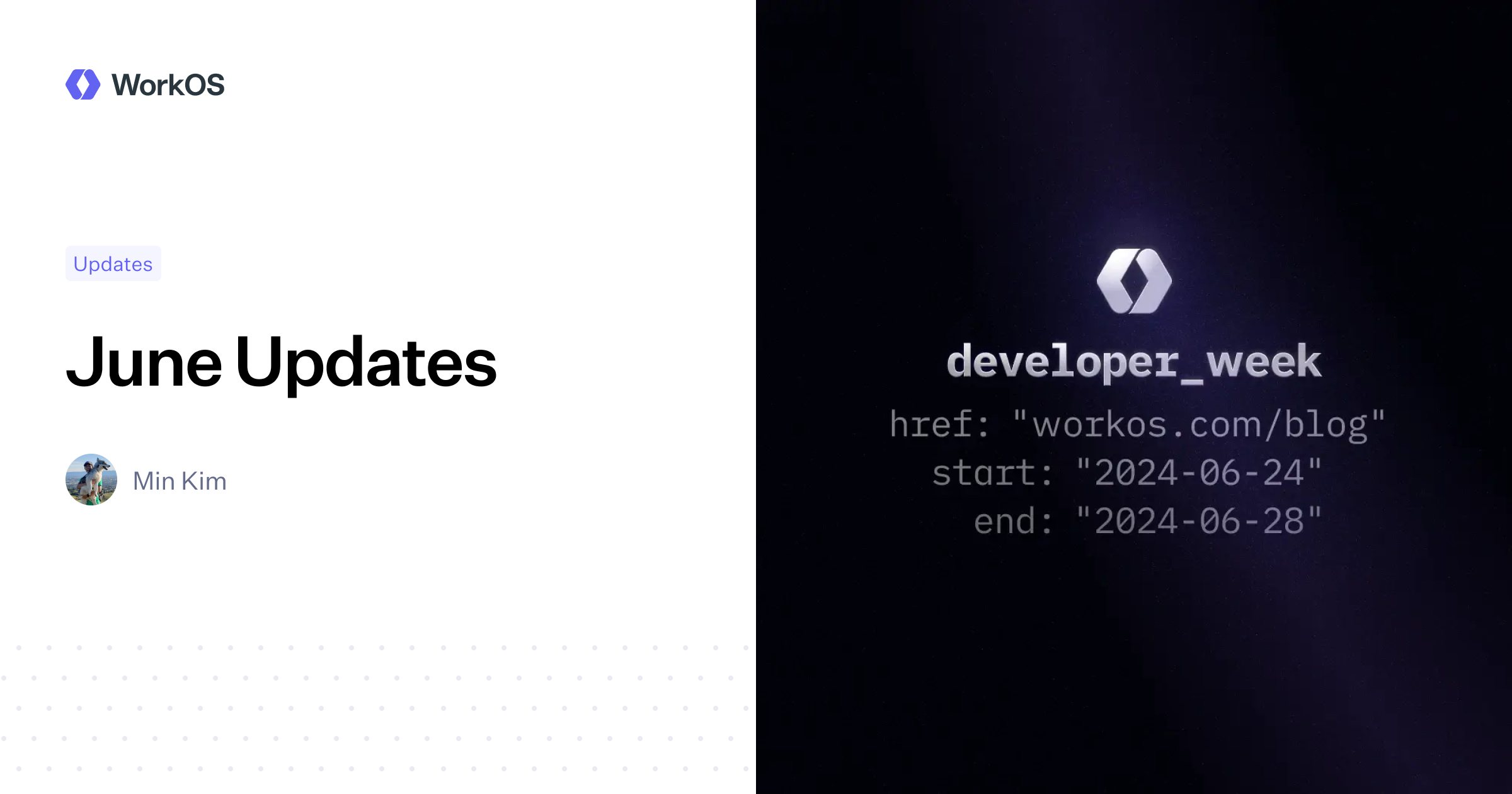 WorkOS

Updates

June Updates

Min Kim

developer_week

href: "workos.com/blog"
start: "2024-06-24"
end: "2024-06-28"